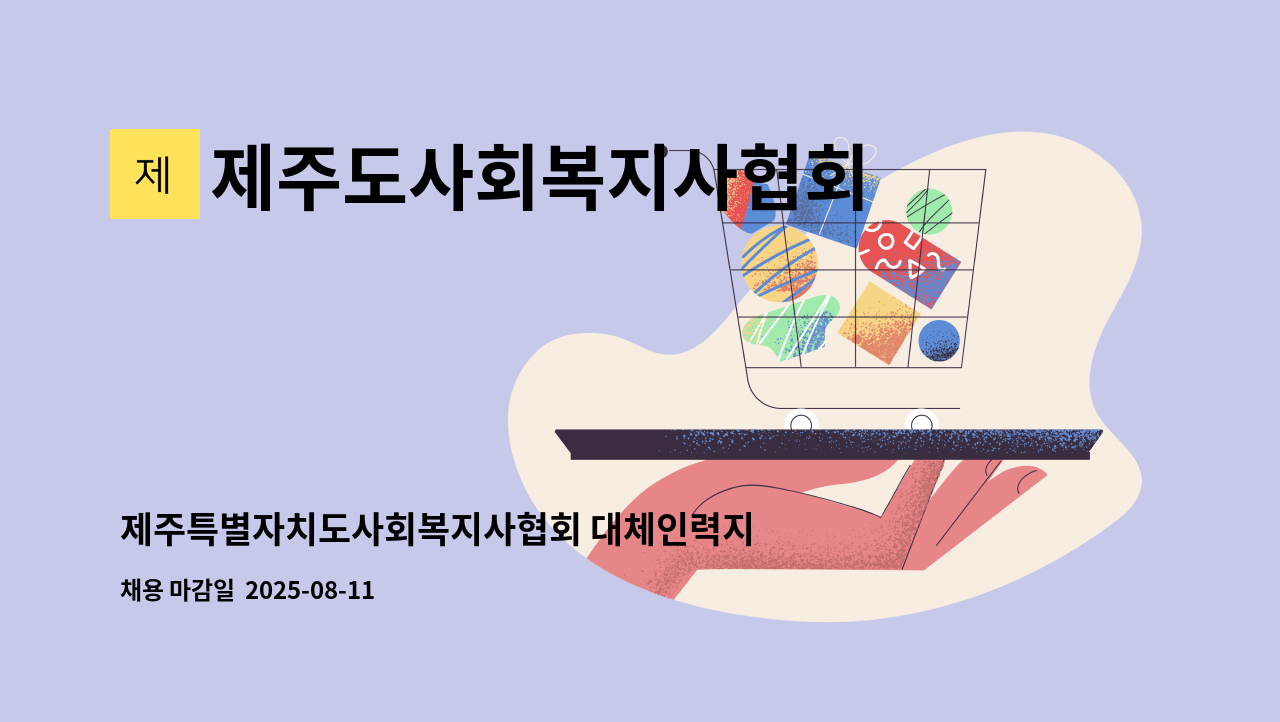 제

제주도사회복지사협회

제주특별자치도사회복지사협회 대체인력지

채용 마감일 2025-08-11